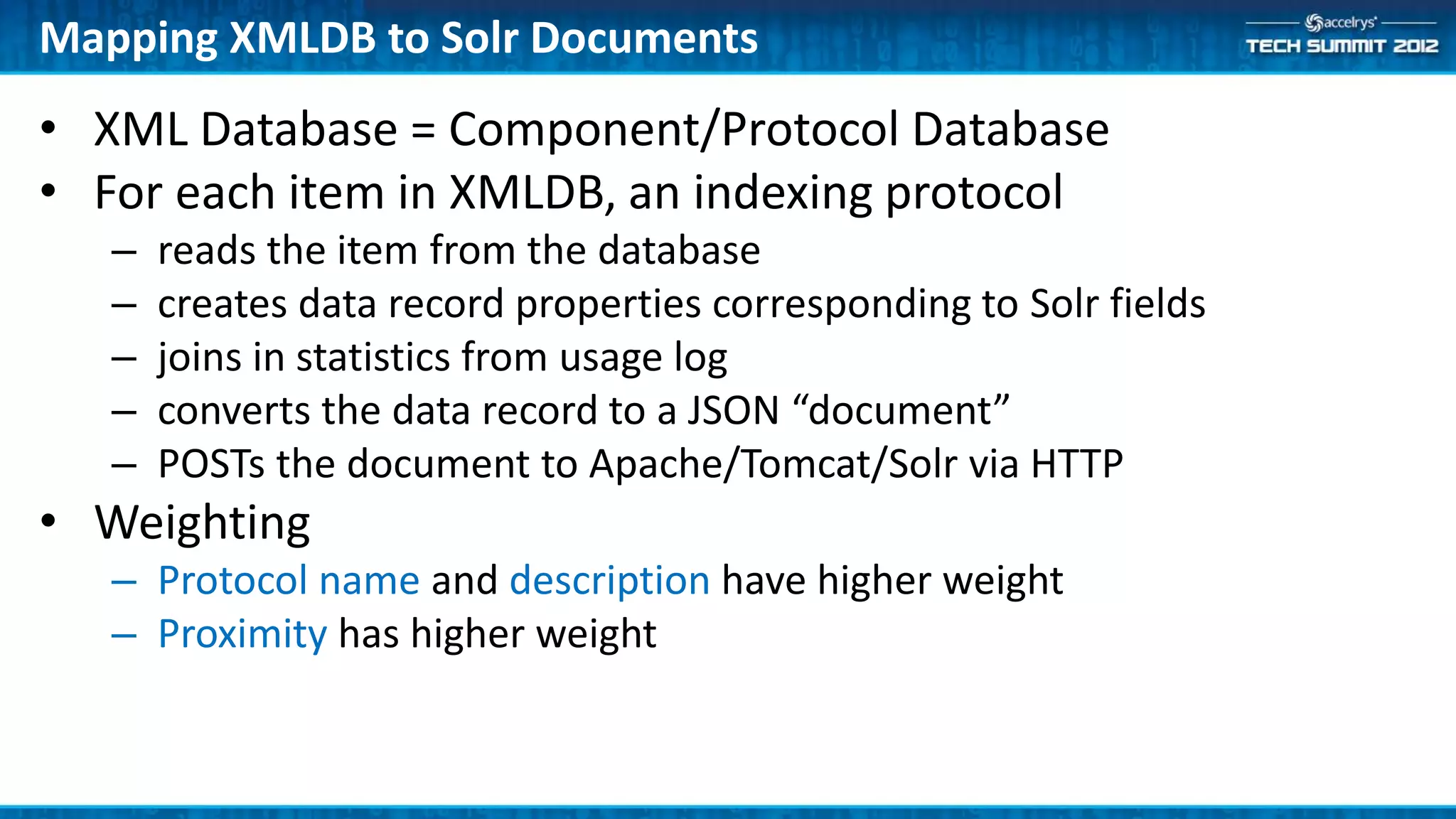 Mapping XMLDB to Solr Documents

accelrys
TECH SUMMIT 2012

• XML Database = Component/Protocol Database
• For each item in XMLDB, an indexing protocol
  – reads the item from the database
  – creates data record properties corresponding to Solr fields
  – joins in statistics from usage log
  – converts the data record to a JSON “document”
  – POSTs the document to Apache/Tomcat/Solr via HTTP
• Weighting
  – Protocol name and description have higher weight
  – Proximity has higher weight